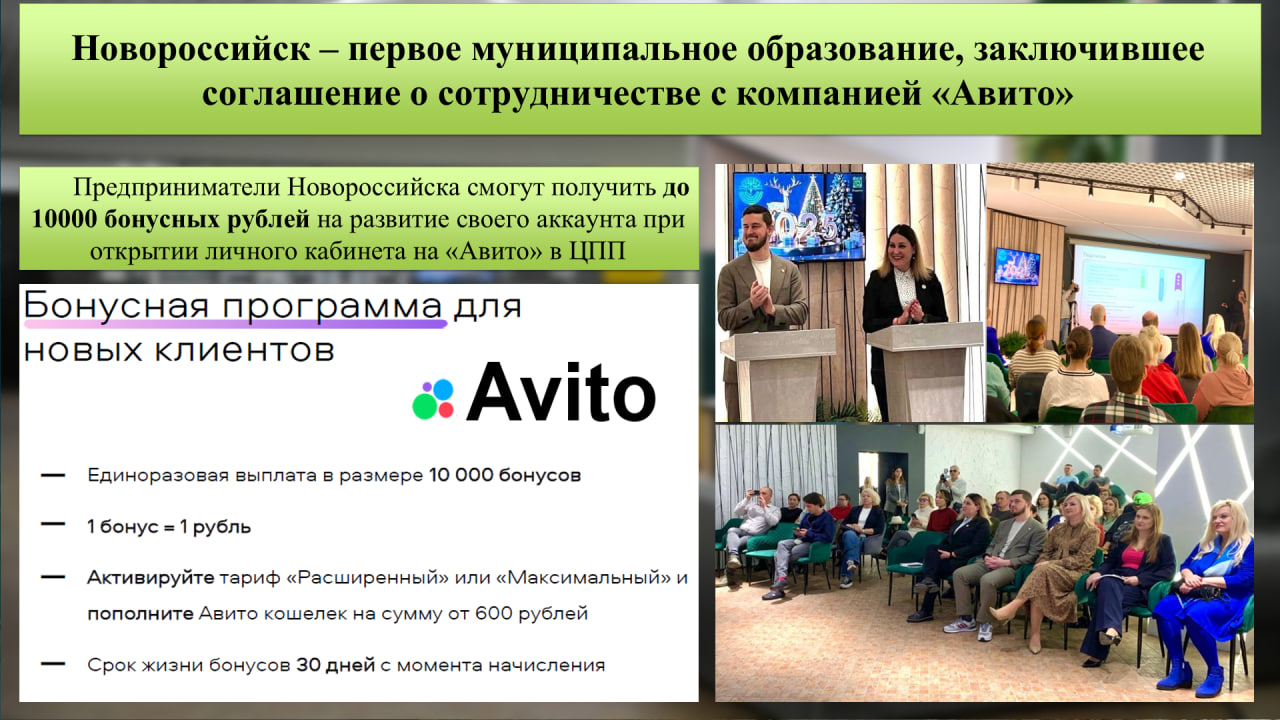 Новороссийск – первое муниципальное образование, заключившее соглашение о сотрудничестве с компанией «Авито»

Предприниматели Новороссийска смогут получить до 10000 бонусных рублей на развитие своего аккаунта при открытии личного кабинета на «Авито» в ЦПП

Бонусная программа для новых клиентов

Avito

— Единоразовая выплата в размере 10 000 бонусов

— 1 бонус = 1 рубль

— Активируйте тариф «Расширенный» или «Максимальный» и пополните Авито кошелек на сумму от 600 рублей

— Срок жизни бонусов 30 дней с момента начисления

2025